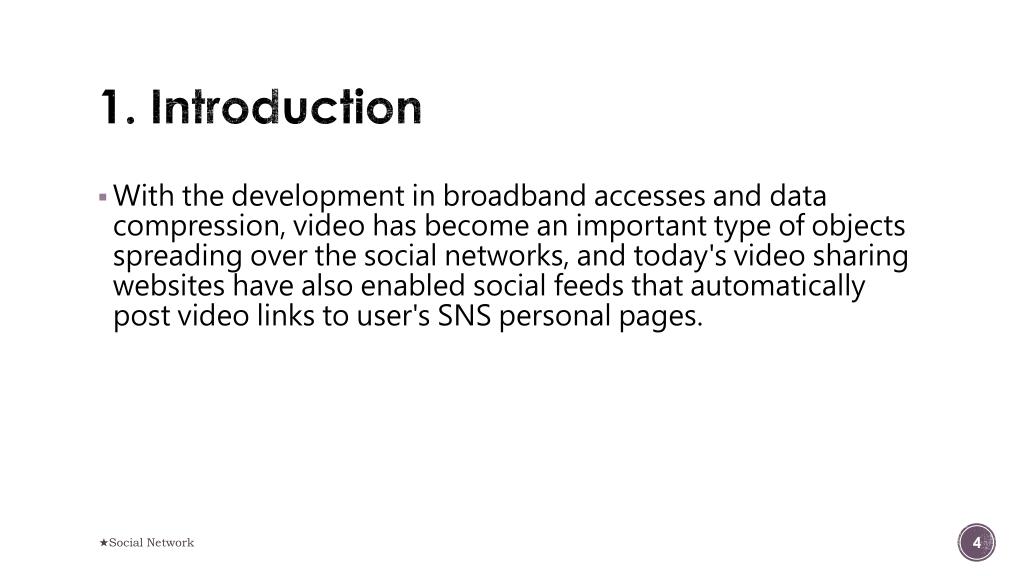 1. Introduction

▪ With the development in broadband accesses and data compression, video has become an important type of objects spreading over the social networks, and today's video sharing websites have also enabled social feeds that automatically post video links to user's SNS personal pages.

★Social Network

4